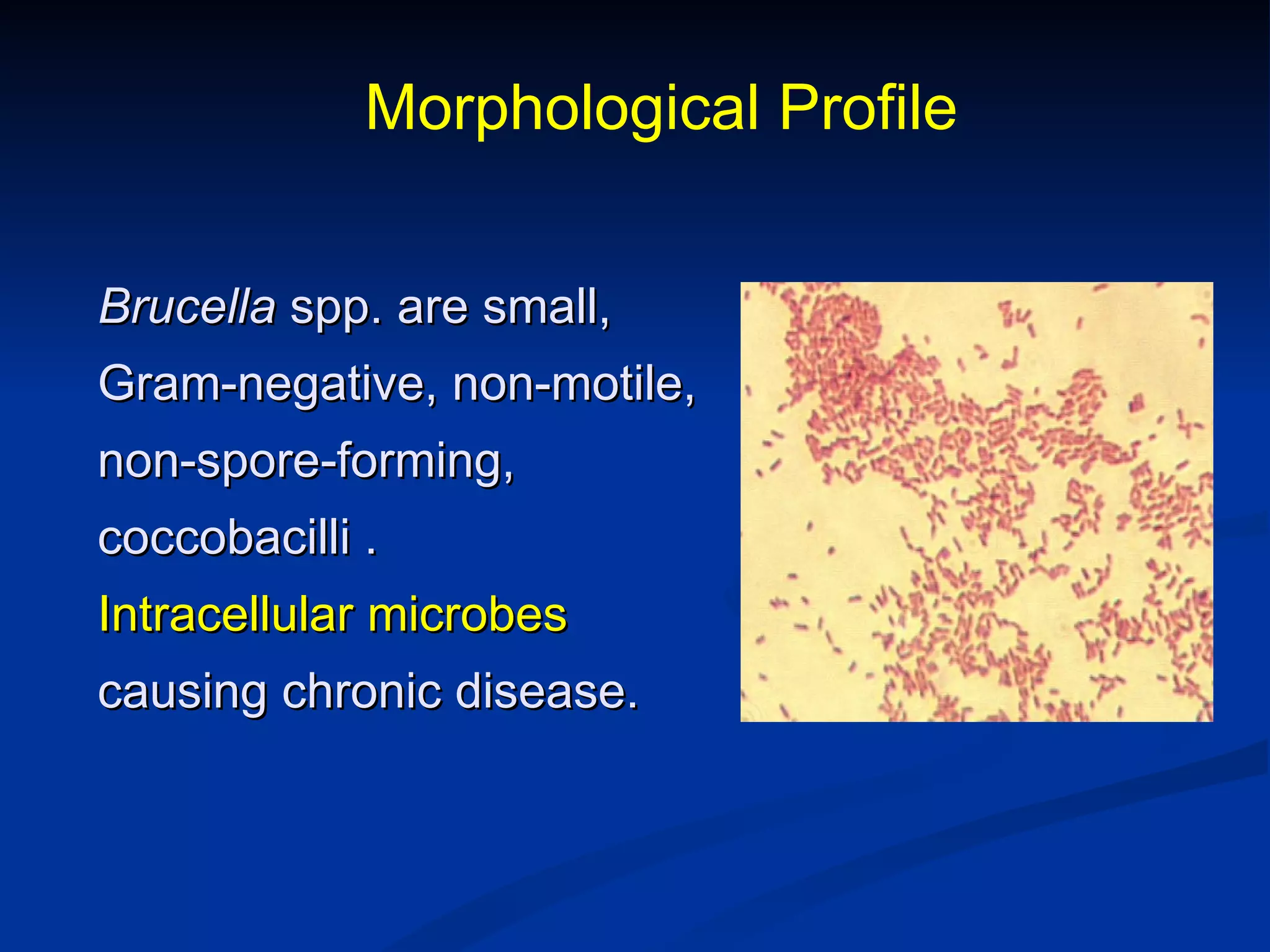 Morphological Profile

Brucella spp. are small, Gram-negative, non-motile, non-spore-forming, coccobacilli .

Intracellular microbes causing chronic disease.